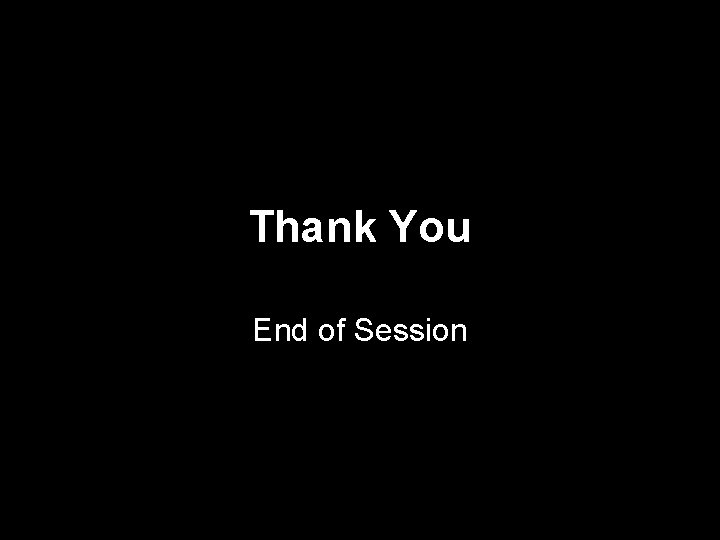 Thank You

End of Session